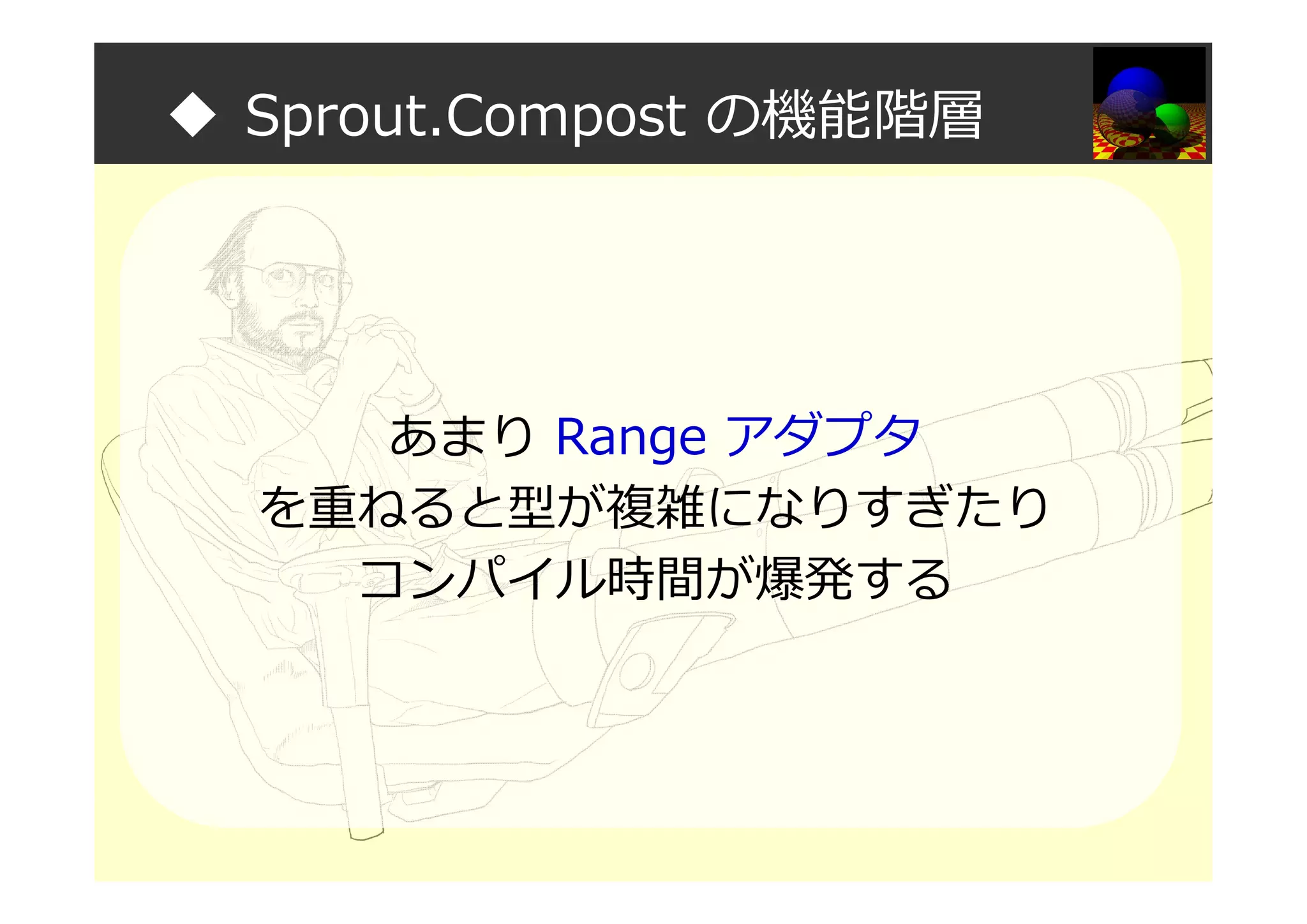 ◆ Sprout.Compost の機能階層

あまり Range アダプタ
を重ねると型が複雑になりすぎたり
コンパイル時間が爆発する